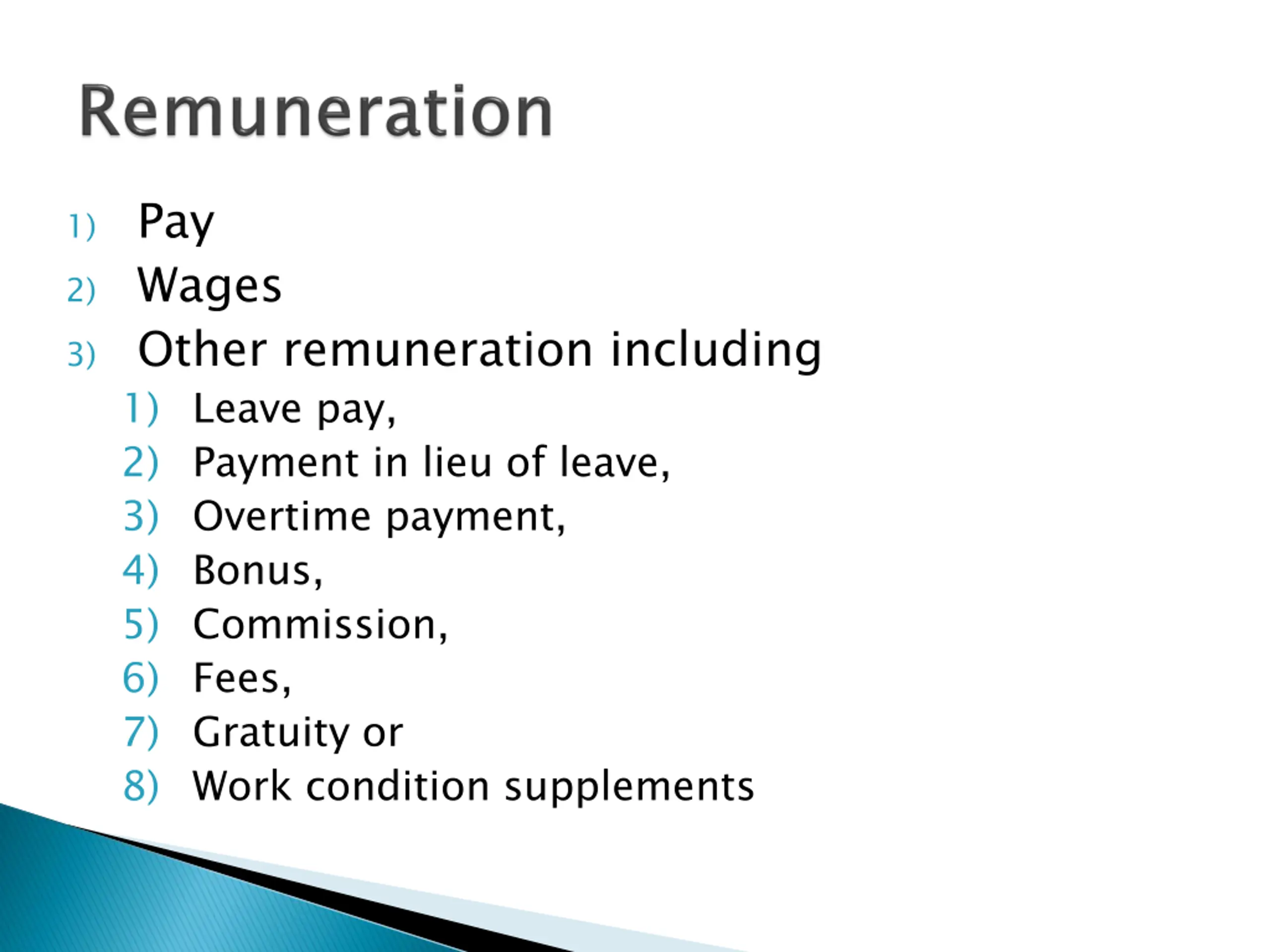 Remuneration

1) Pay
2) Wages
3) Other remuneration including
1) Leave pay,
2) Payment in lieu of leave,
3) Overtime payment,
4) Bonus,
5) Commission,
6) Fees,
7) Gratuity or
8) Work condition supplements